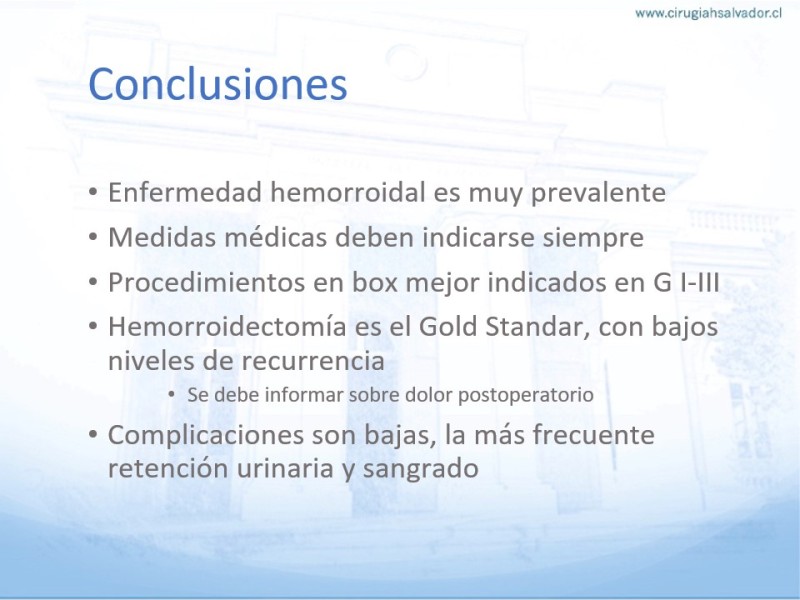 www.cirugiahsalvador.cl

Conclusiones

• Enfermedad hemorroidal es muy prevalente
• Medidas médicas deben indicarse siempre
• Procedimientos en box mejor indicados en G I-III
• Hemorroidectomía es el Gold Standar, con bajos niveles de recurrencia
  • Se debe informar sobre dolor postoperatorio
• Complicaciones son bajas, la más frecuente retención urinaria y sangrado